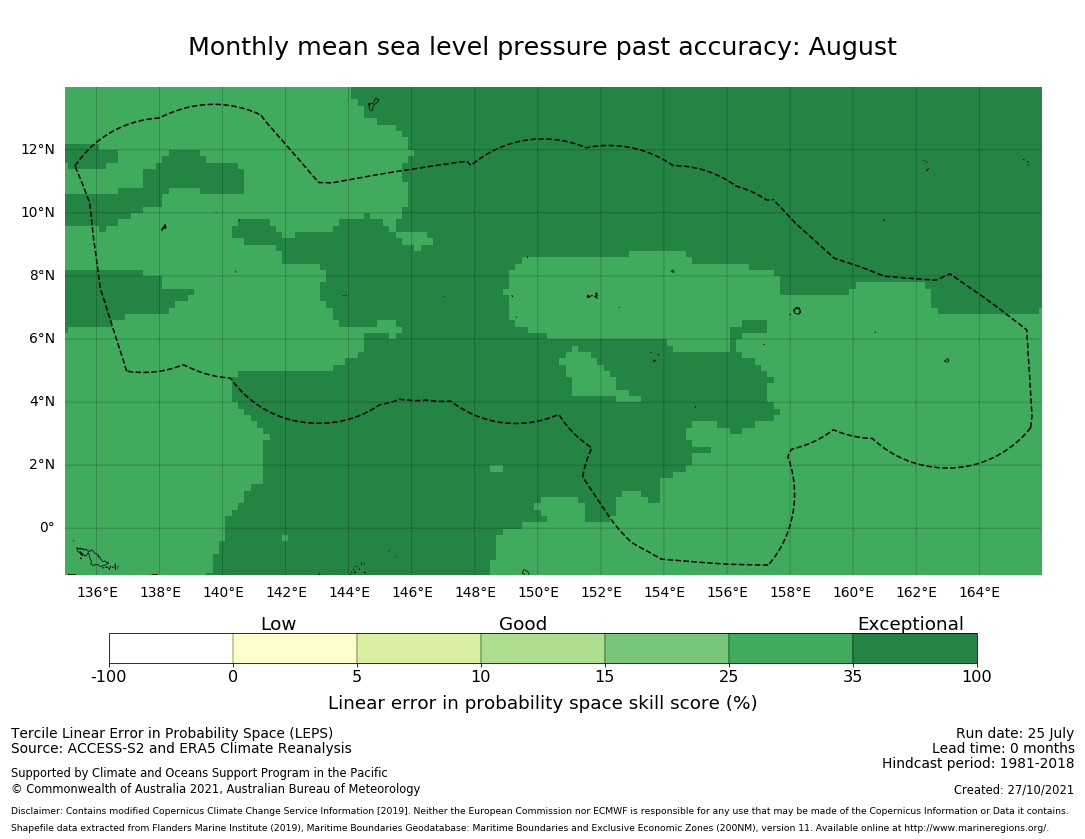 Monthly mean sea level pressure past accuracy: August

12°N
10°N
8°N
6°N
4°N
2°N
0°

136°E 138°E 140°E 142°E 144°E 146°E 148°E 150°E 152°E 154°E 156°E 158°E 160°E 162°E 164°E

Low
Good
Exceptional

-100 0 5 10 15 25 35 100

Linear error in probability space skill score (%)

Tercile Linear Error in Probability Space (LEPS)
Source: ACCESS-S2 and ERA5 Climate Reanalysis

Supported by Climate and Oceans Support Program in the Pacific
© Commonwealth of Australia 2021, Australian Bureau of Meteorology

Run date: 25 July
Lead time: 0 months
Hindcast period: 1981-2018

Created: 27/10/2021

Disclaimer: Contains modified Copernicus Climate Change Service Information [2019]. Neither the European Commission nor ECMWF is responsible for any use that may be made of the Copernicus Information or Data it contains.
Shapefile data extracted from Flanders Marine Institute (2019), Maritime Boundaries Geodatabase: Maritime Boundaries and Exclusive Economic Zones (200NM), version 11. Available online at http://www.marineregions.org/.